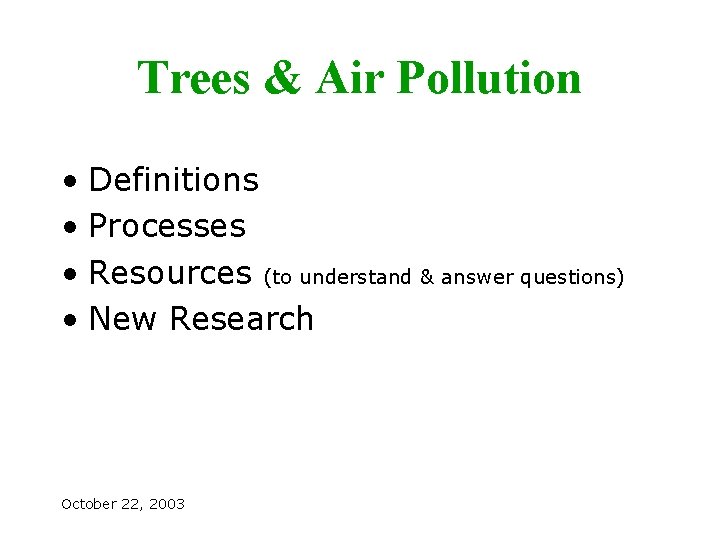 Trees & Air Pollution

• Definitions
• Processes
• Resources (to understand & answer questions)
• New Research

October 22, 2003